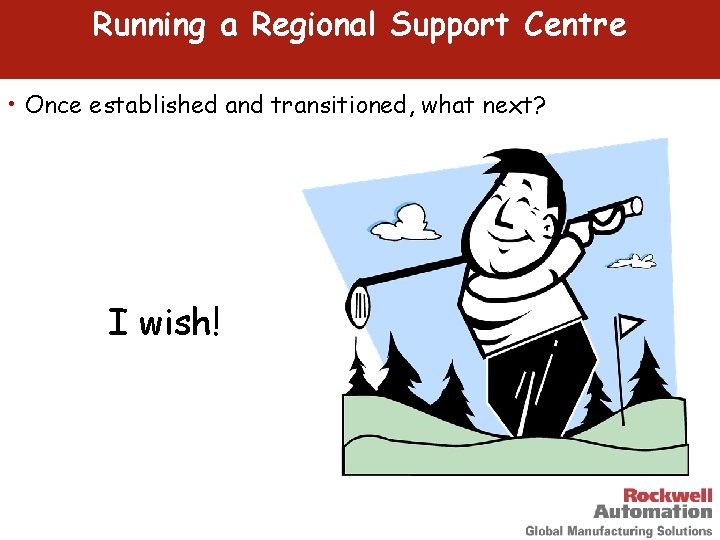 Running a Regional Support Centre

• Once established and transitioned, what next?

I wish!

Rockwell Automation
Global Manufacturing Solutions